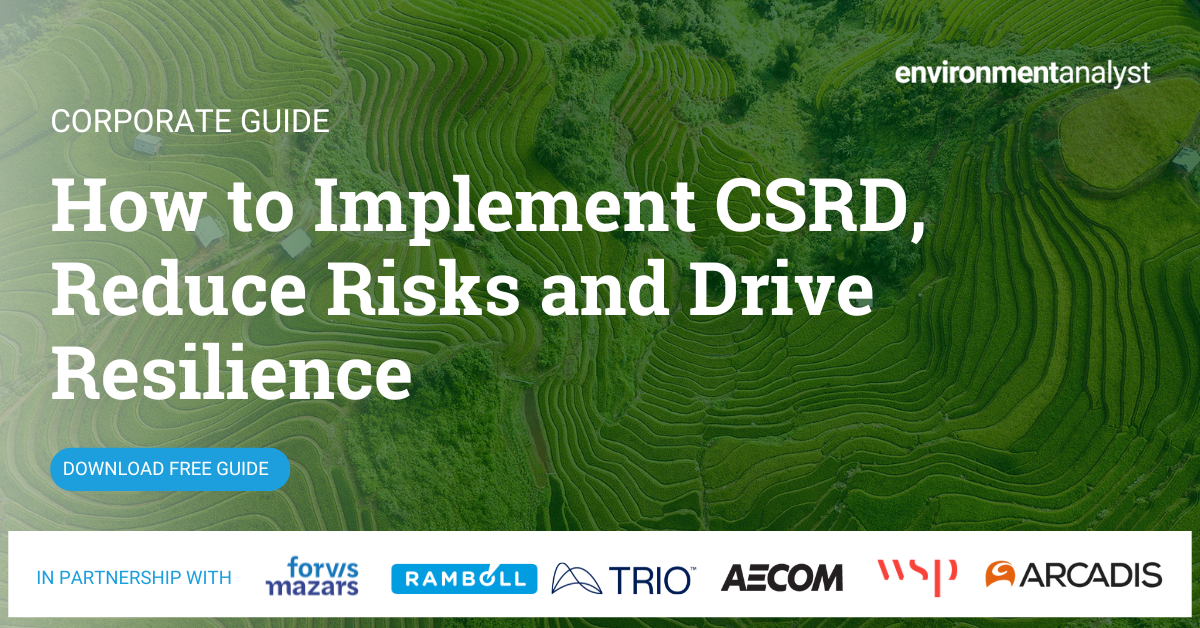 environmentanalyst

CORPORATE GUIDE

How to Implement CSRD, Reduce Risks and Drive Resilience

DOWNLOAD FREE GUIDE

IN PARTNERSHIP WITH forvis mazars RAMBOLL TRIO AECOM wsp ARCADIS